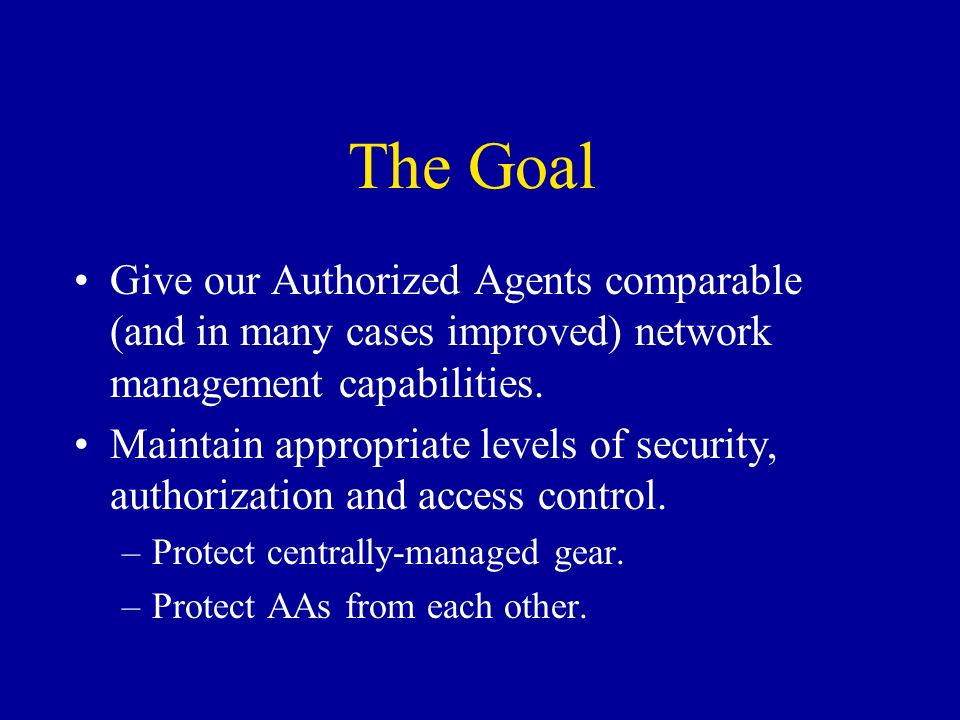 The Goal

• Give our Authorized Agents comparable (and in many cases improved) network management capabilities.

• Maintain appropriate levels of security, authorization and access control.

– Protect centrally-managed gear.

– Protect AAs from each other.